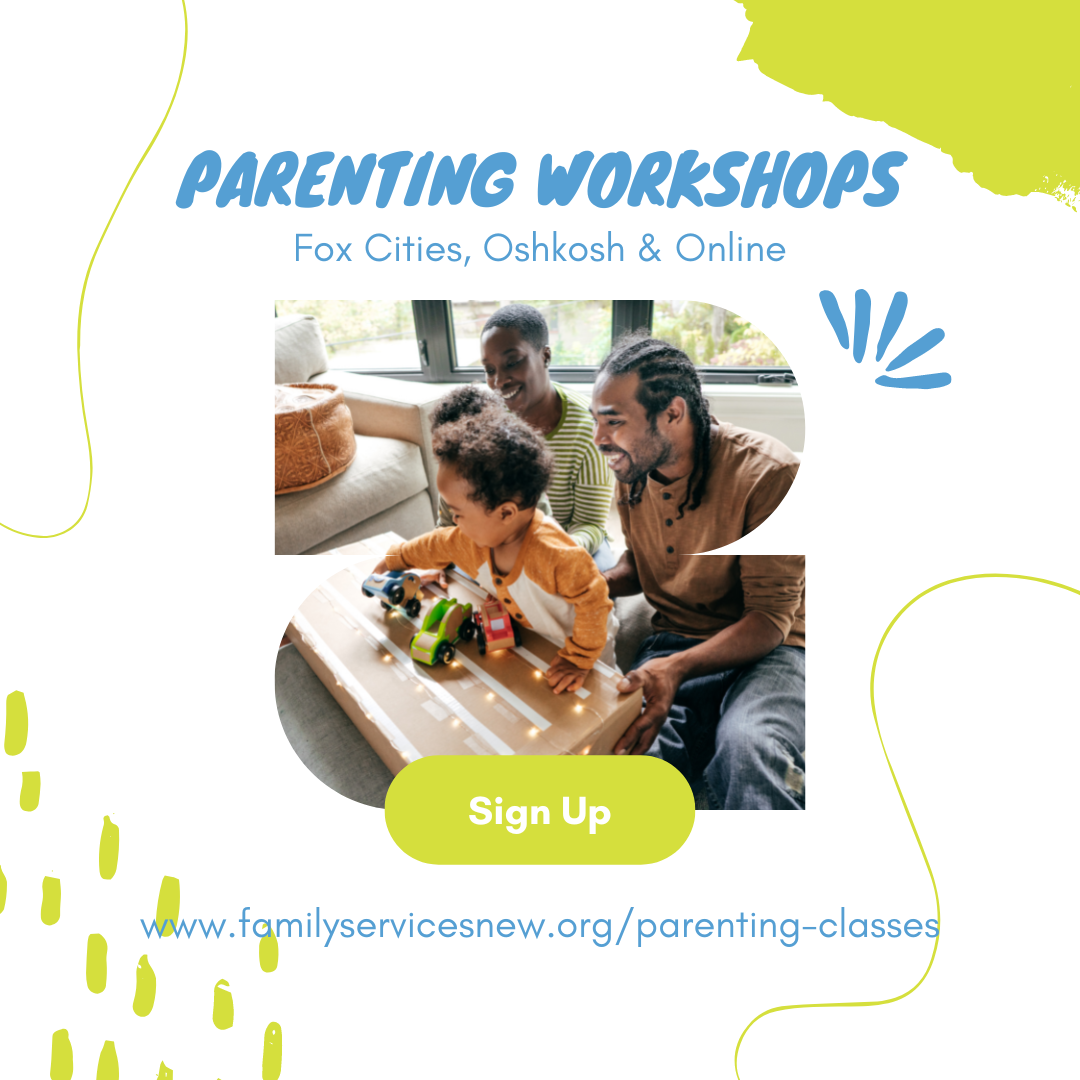 PARENTING WORKSHOPS
Fox Cities, Oshkosh & Online

Sign Up

www.familyservicesnew.org/parenting-classes